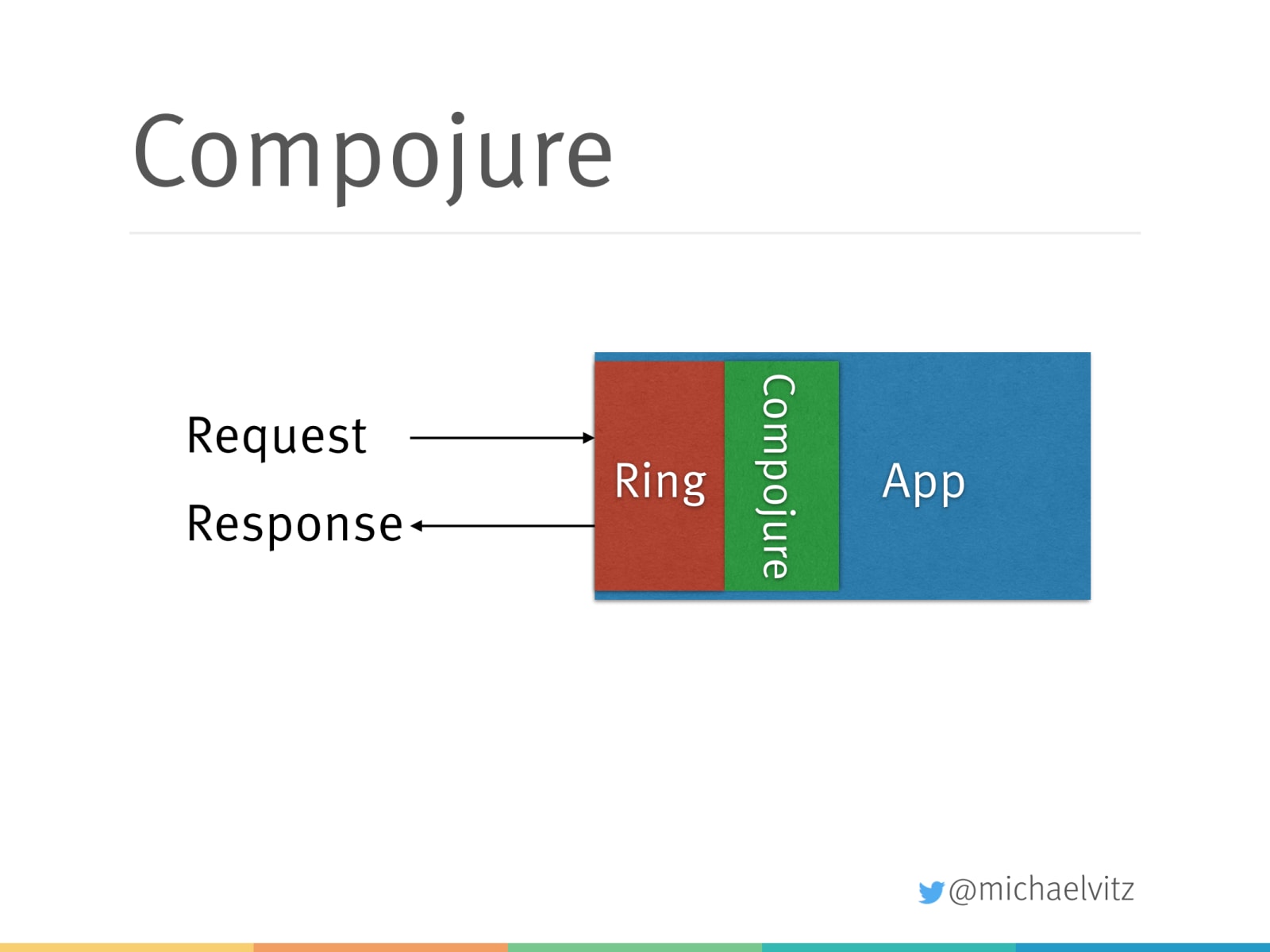 Compojure

Request

Response

Ring

Compojure

App

@michaelvitz